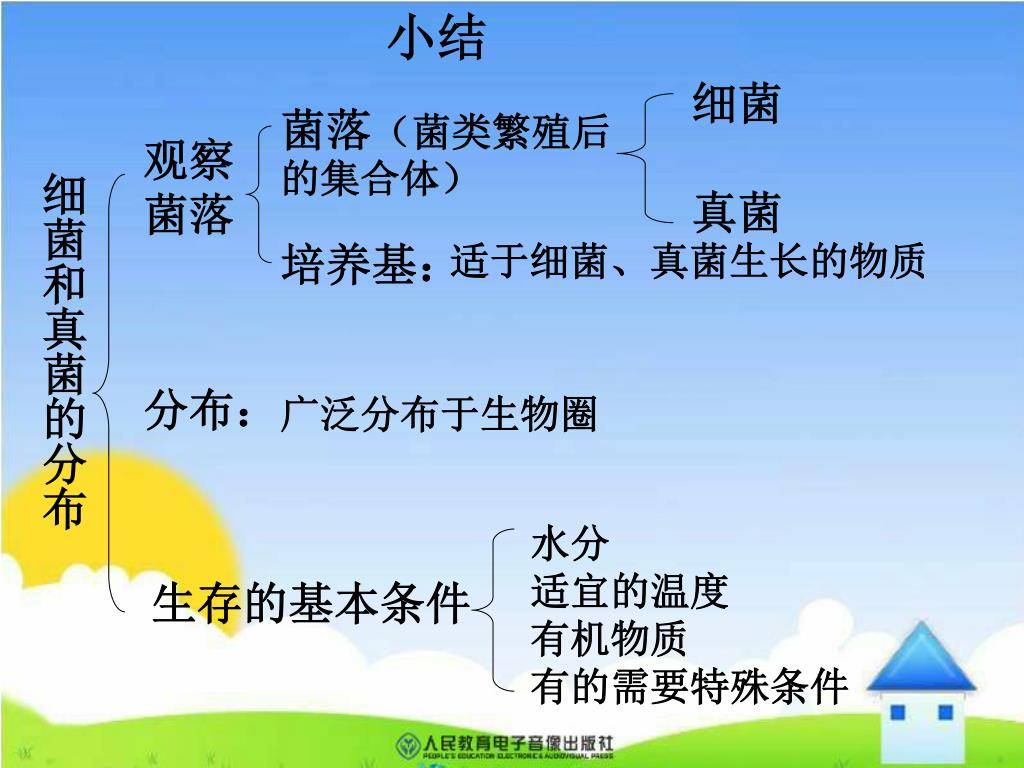 小结

细菌和真菌的分布

观察菌落

菌落（菌类繁殖后的集合体）

细菌

真菌

培养基：适于细菌、真菌生长的物质

分布：广泛分布于生物圈

生存的基本条件

水分
适宜的温度
有机物质
有的需要特殊条件

人民教育电子音像出版社
PEOPLE'S EDUCATION ELECTRONIC & AUDIOVISUAL PRESS